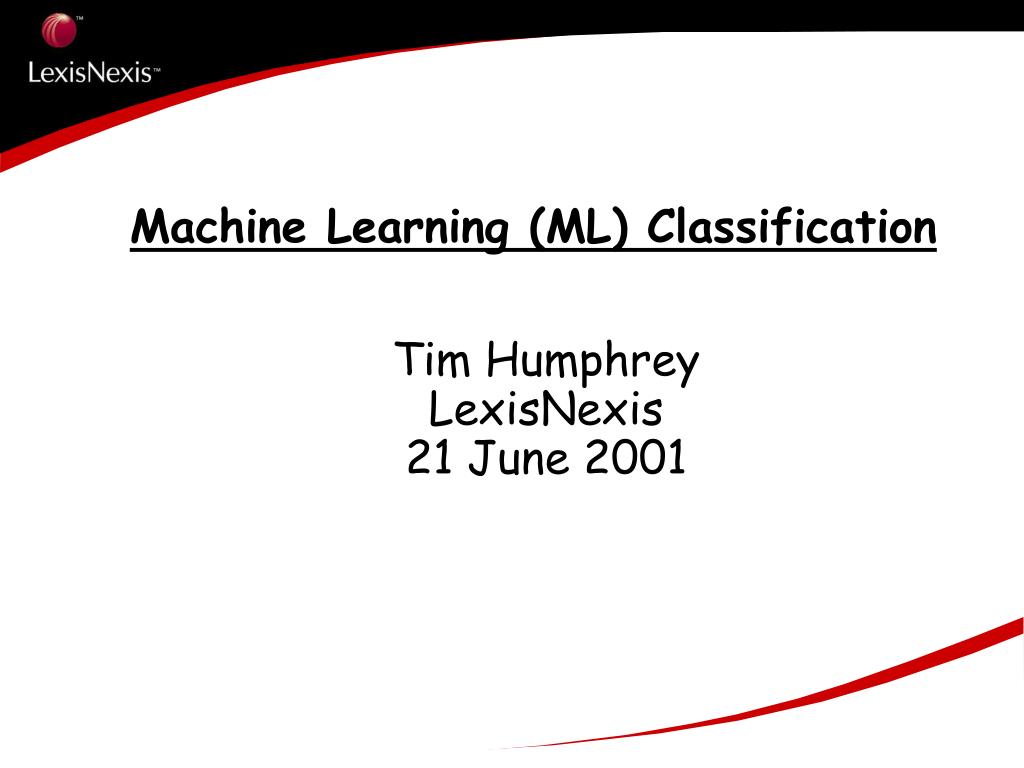 ™
LexisNexis™

Machine Learning (ML) Classification

Tim Humphrey
LexisNexis
21 June 2001